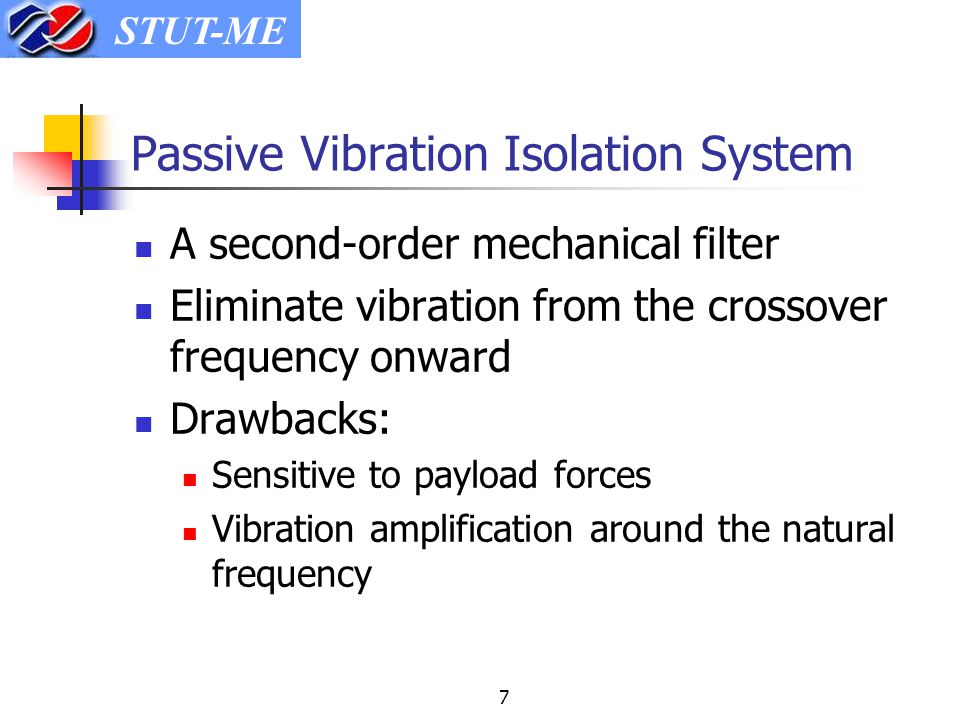 STUT-ME

Passive Vibration Isolation System

A second-order mechanical filter

Eliminate vibration from the crossover frequency onward

Drawbacks:

Sensitive to payload forces

Vibration amplification around the natural frequency

7